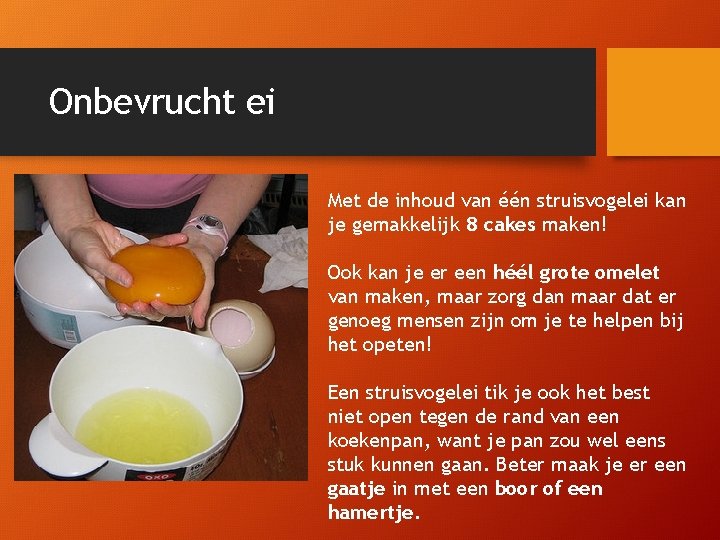 Onbevrucht ei

Met de inhoud van één struisvogelei kan je gemakkelijk 8 cakes maken!

Ook kan je er een héél grote omelet van maken, maar zorg dan maar dat er genoeg mensen zijn om je te helpen bij het opeten!

Een struisvogelei tik je ook het best niet open tegen de rand van een koekenpan, want je pan zou wel eens stuk kunnen gaan. Beter maak je er een gaatje in met een boor of een hamertje.

OXO